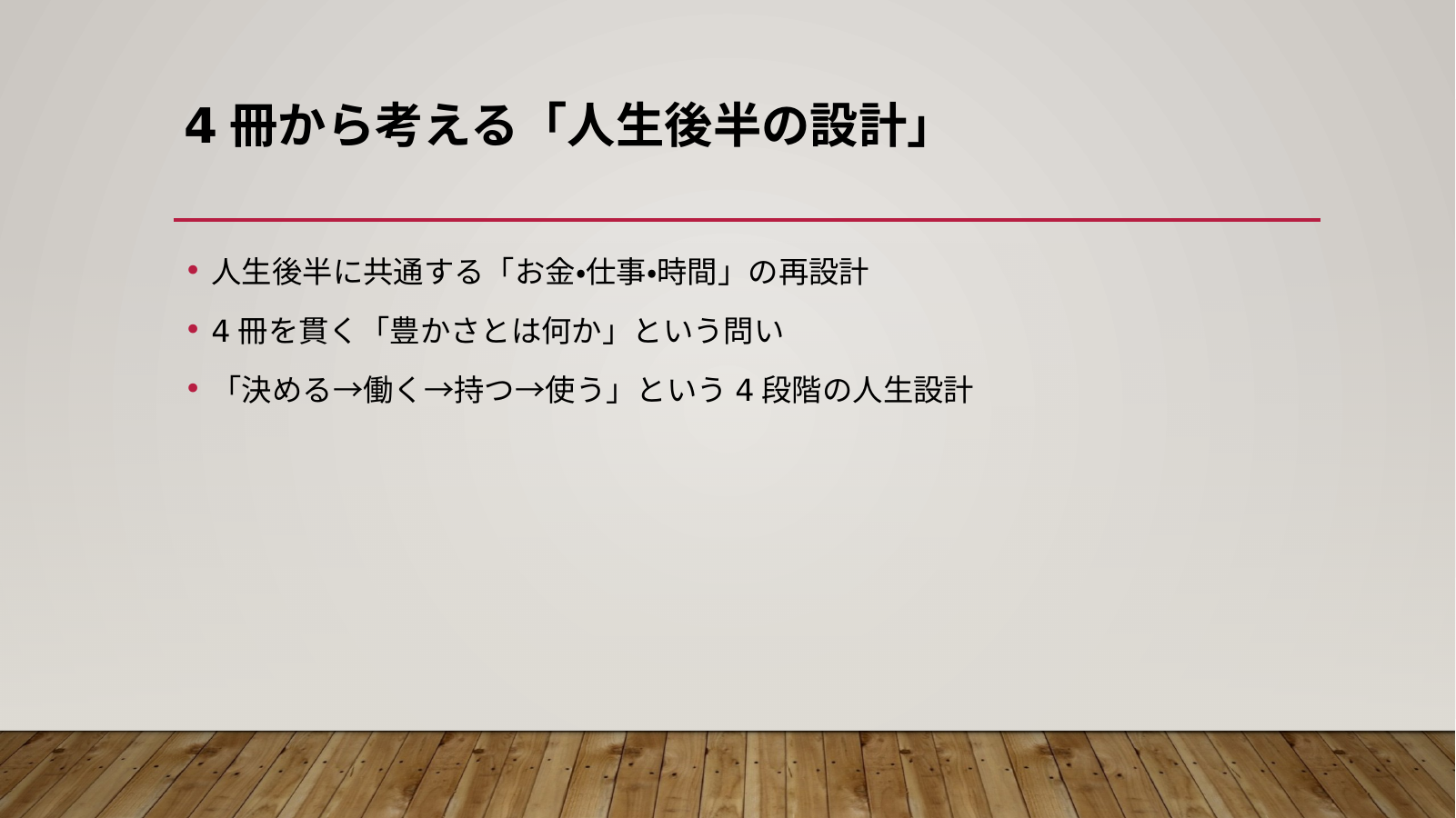 4 冊から考える「人生後半の設計」

• 人生後半に共通する「お金•仕事•時間」の再設計
• 4 冊を貫く「豊かさとは何か」という問い
• 「決める→働く→持つ→使う」という 4 段階の人生設計